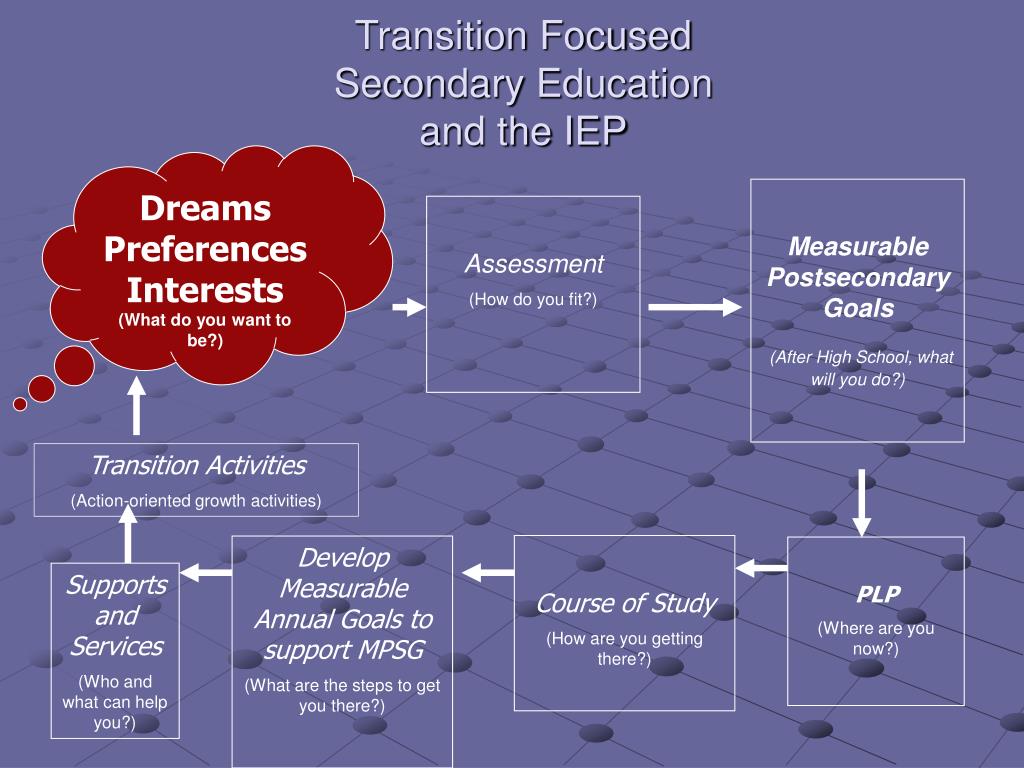 Transition Focused Secondary Education and the IEP

Dreams Preferences Interests
(What do you want to be?)

Assessment
(How do you fit?)

Measurable Postsecondary Goals
(After High School, what will you do?)

PLP
(Where are you now?)

Course of Study
(How are you getting there?)

Develop Measurable Annual Goals to support MPSG
(What are the steps to get you there?)

Supports and Services
(Who and what can help you?)

Transition Activities
(Action-oriented growth activities)